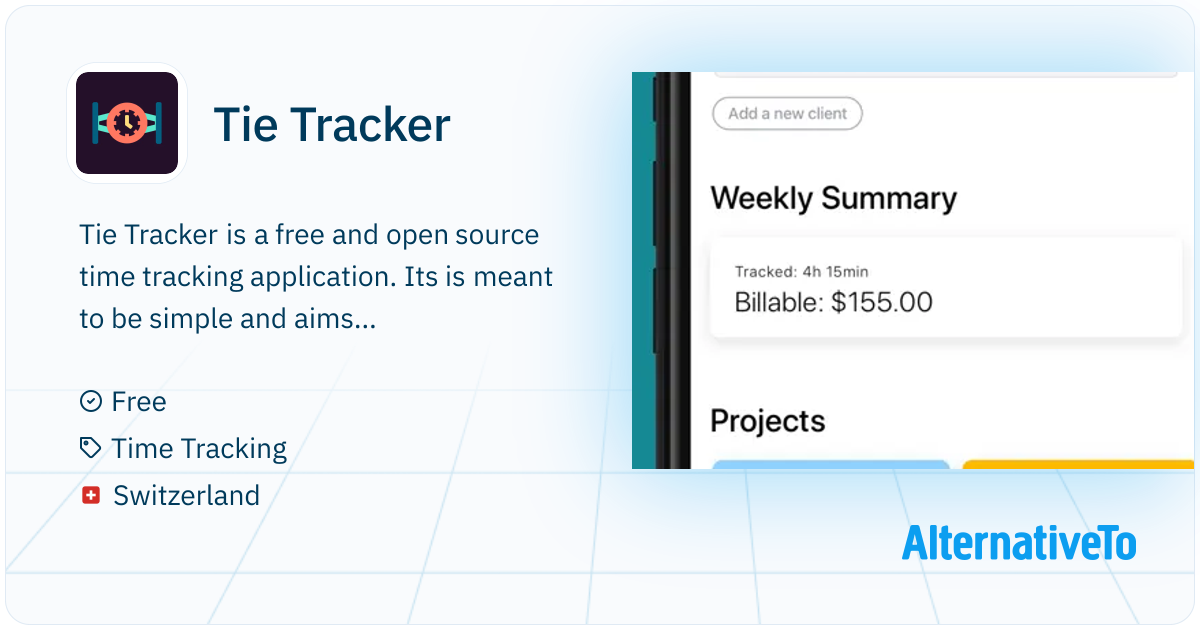 Tie Tracker

Tie Tracker is a free and open source time tracking application. Its is meant to be simple and aims...

Free
Time Tracking
Switzerland

Add a new client

Weekly Summary

Tracked: 4h 15min
Billable: $155.00

Projects

AlternativeTo